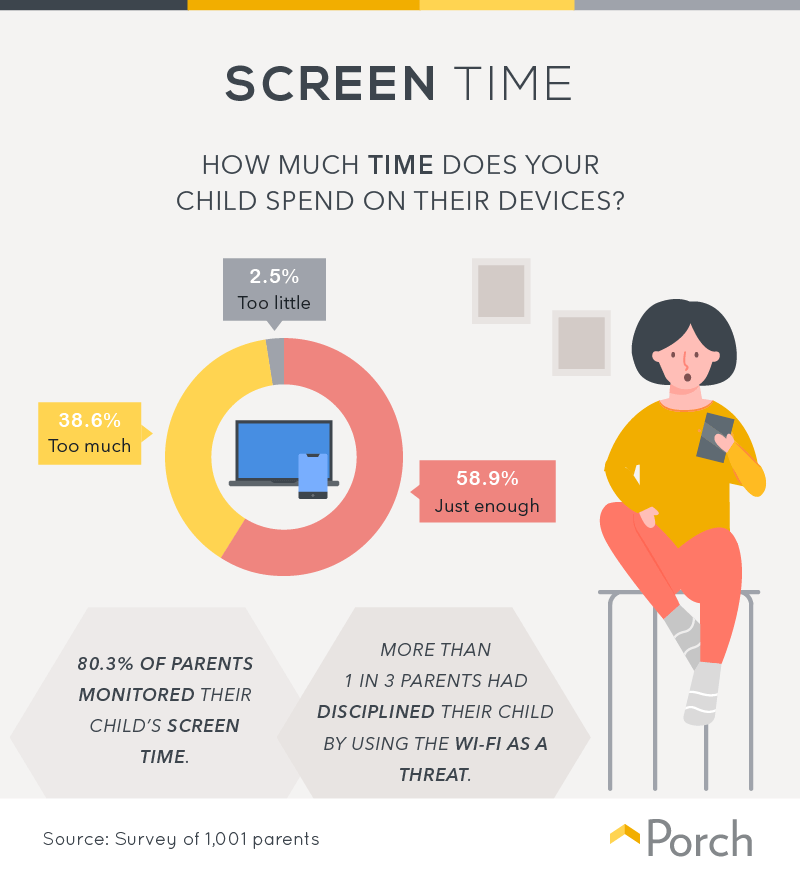 SCREEN TIME

HOW MUCH TIME DOES YOUR CHILD SPEND ON THEIR DEVICES?

2.5%
Too little

38.6%
Too much

58.9%
Just enough

80.3% OF PARENTS MONITORED THEIR CHILD'S SCREEN TIME.

MORE THAN 1 IN 3 PARENTS HAD DISCIPLINED THEIR CHILD BY USING THE WI-FI AS A THREAT.

Source: Survey of 1,001 parents

Porch